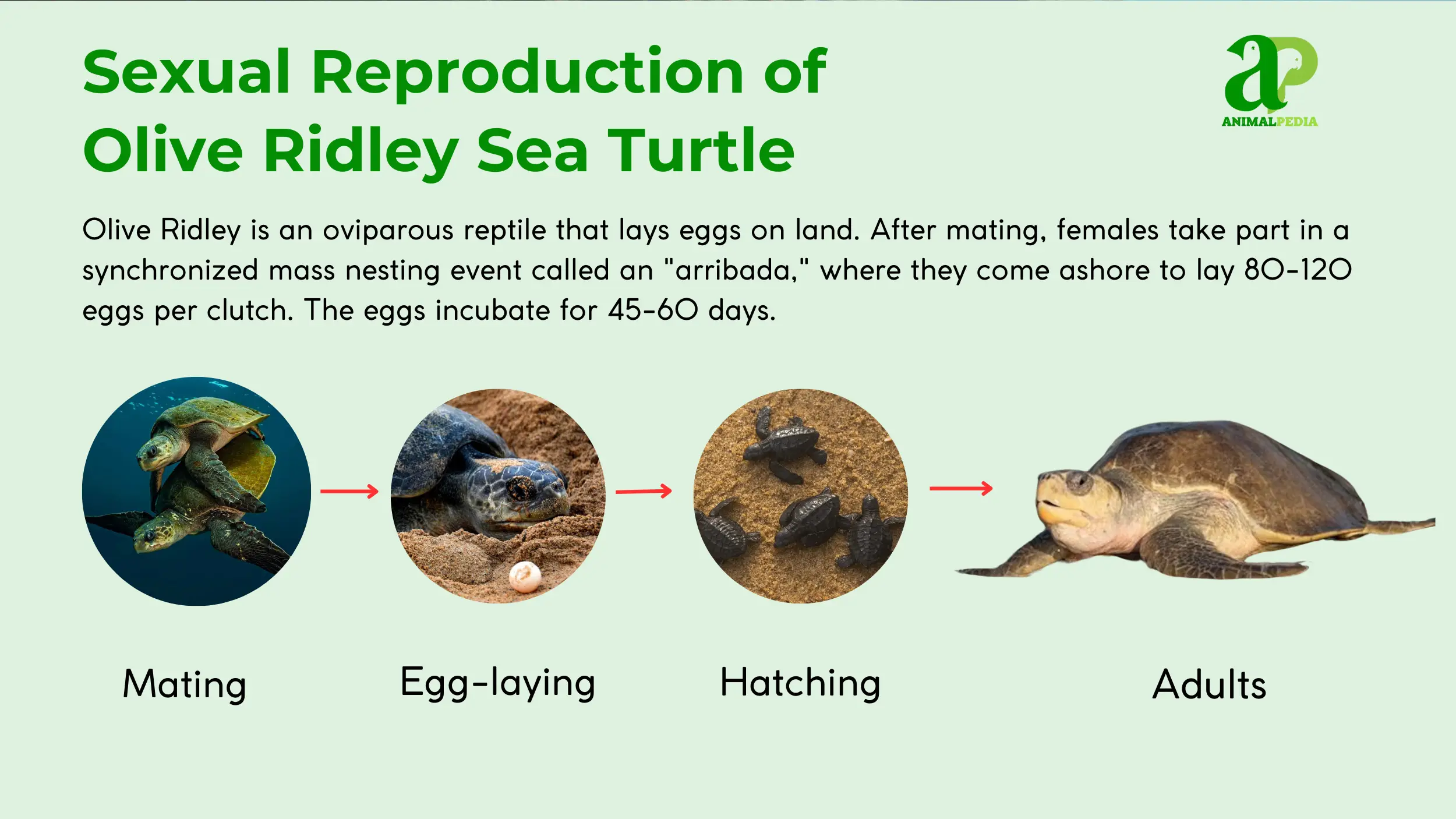 Sexual Reproduction of Olive Ridley Sea Turtle

aP
ANIMALPEDIA

Olive Ridley is an oviparous reptile that lays eggs on land. After mating, females take part in a synchronized mass nesting event called an "arribada," where they come ashore to lay 80-120 eggs per clutch. The eggs incubate for 45-60 days.

Mating

Egg-laying

Hatching

Adults